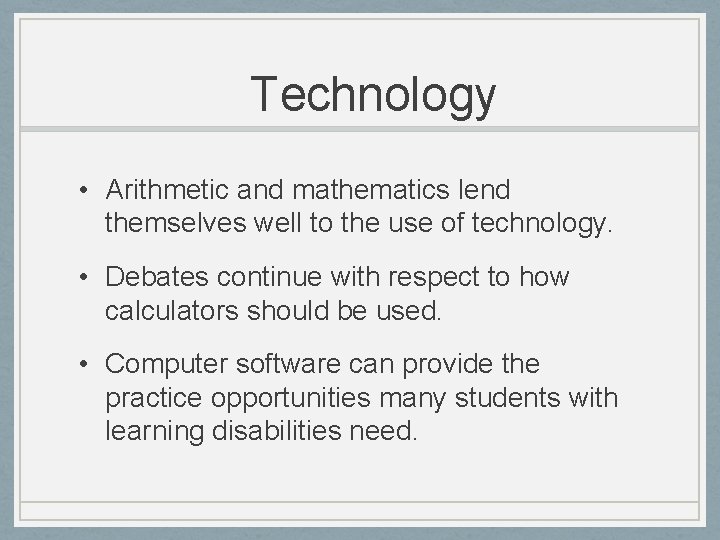 Technology

• Arithmetic and mathematics lend themselves well to the use of technology.

• Debates continue with respect to how calculators should be used.

• Computer software can provide the practice opportunities many students with learning disabilities need.